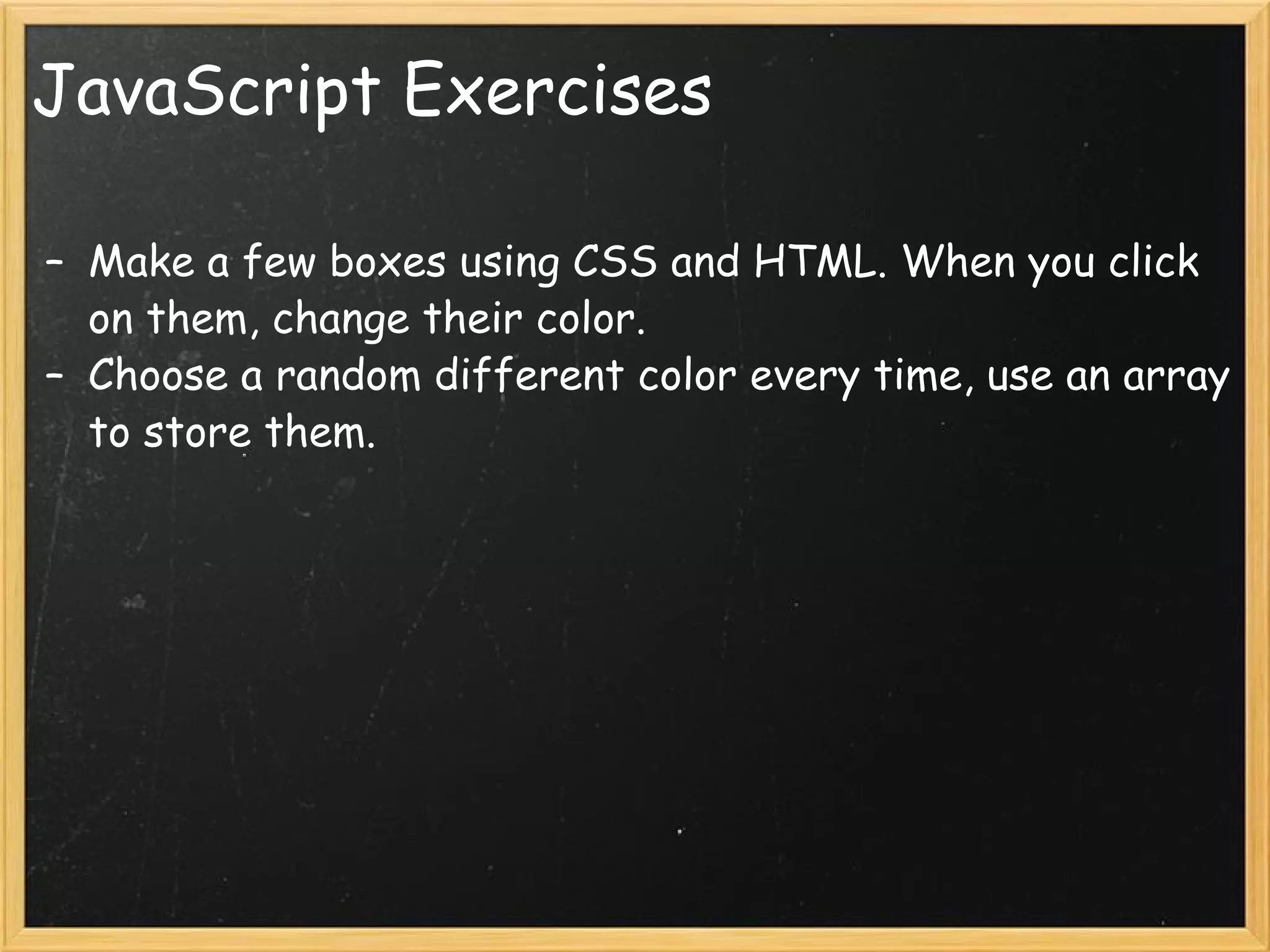 JavaScript Exercises

– Make a few boxes using CSS and HTML. When you click on them, change their color.
– Choose a random different color every time, use an array to store them.